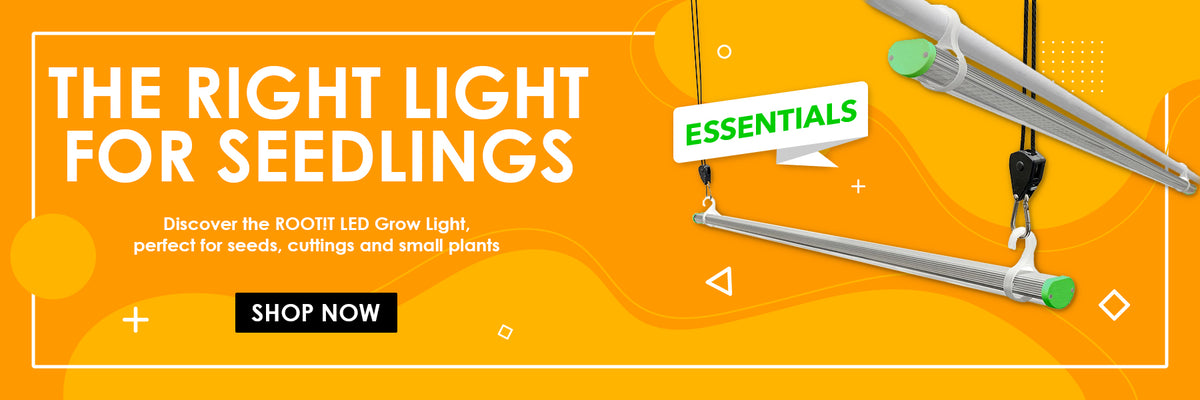 THE RIGHT LIGHT FOR SEEDLINGS

Discover the ROOT!T LED Grow Light, perfect for seeds, cuttings and small plants

SHOP NOW

ESSENTIALS